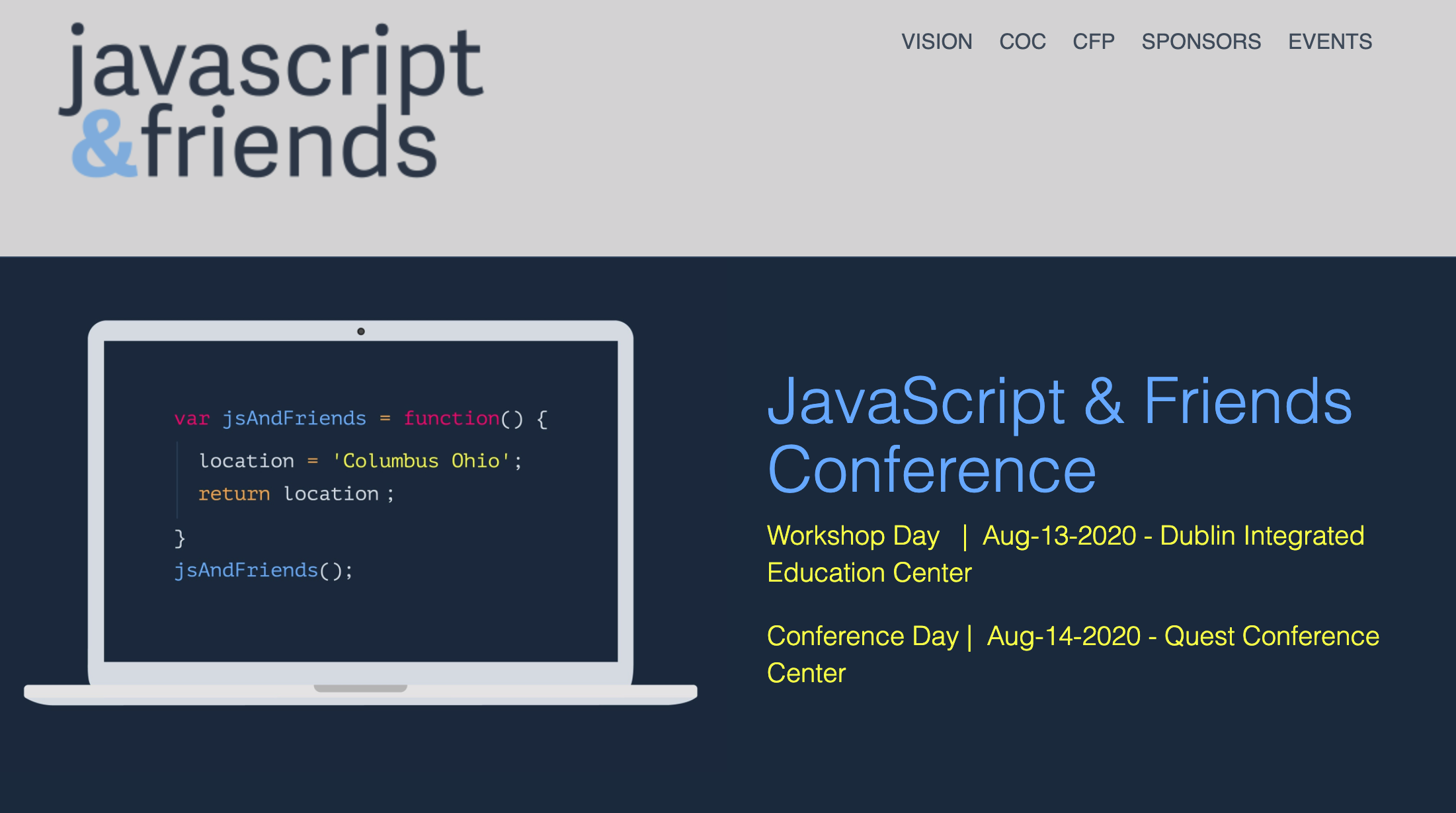 javascript
&friends

VISION COC CFP SPONSORS EVENTS

var jsAndFriends = function() {
location = 'Columbus Ohio';
return location ;
}
jsAndFriends();

JavaScript & Friends Conference

Workshop Day | Aug-13-2020 - Dublin Integrated Education Center

Conference Day | Aug-14-2020 - Quest Conference Center